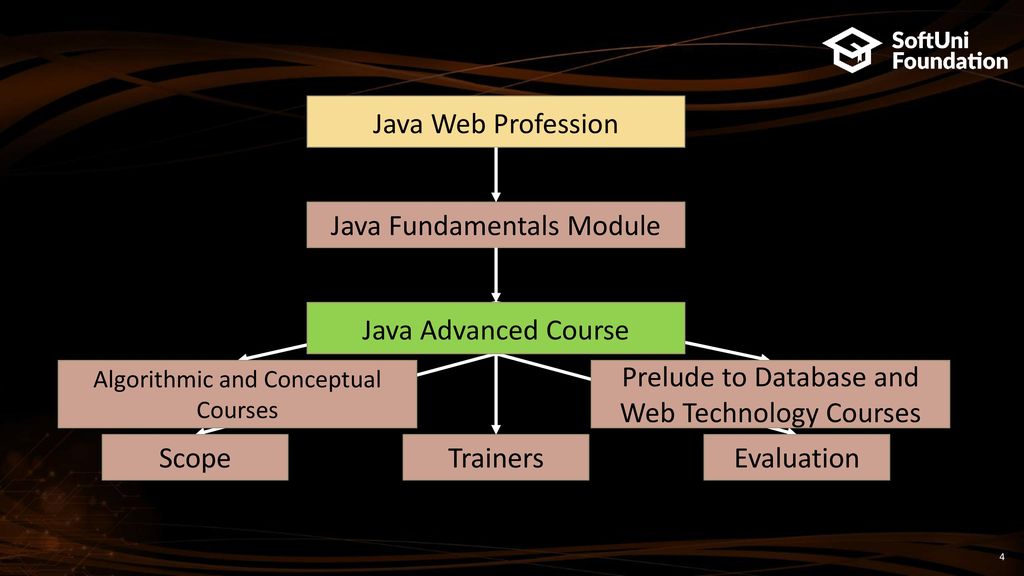 SoftUni Foundation

Java Web Profession

Java Fundamentals Module

Java Advanced Course

Algorithmic and Conceptual Courses

Prelude to Database and Web Technology Courses

Scope

Trainers

Evaluation

4